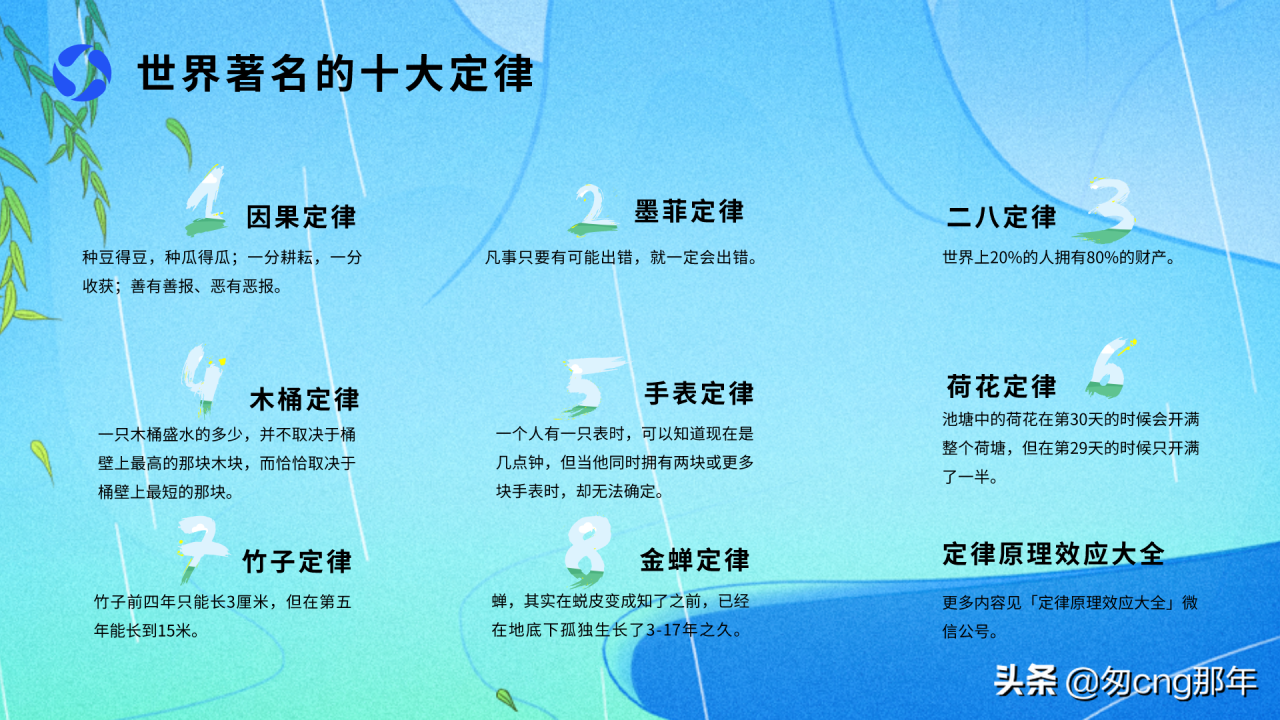 世界著名的十大定律

1 因果定律
种豆得豆，种瓜得瓜；一分耕耘，一分收获；善有善报、恶有恶报。

2 墨菲定律
凡事只要有可能出错，就一定会出错。

二八定律 3
世界上20%的人拥有80%的财产。

4 木桶定律
一只木桶盛水的多少，并不取决于桶壁上最高的那块木块，而恰恰取决于桶壁上最短的那块。

5 手表定律
一个人有一只表时，可以知道现在是几点钟，但当他同时拥有两块或更多块手表时，却无法确定。

荷花定律 6
池塘中的荷花在第30天的时候会开满整个荷塘，但在第29天的时候只开满了一半。

7 竹子定律
竹子前四年只能长3厘米，但在第五年能长到15米。

8 金蝉定律
蝉，其实在蜕皮变成知了之前，已经在地底下孤独生长了3-17年之久。

定律原理效应大全
更多内容见「定律原理效应大全」微信公号。

头条 @匆cng那年